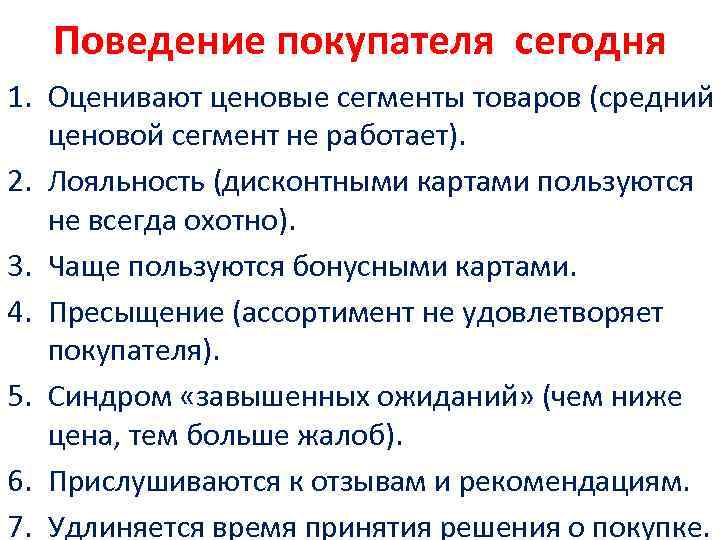 Поведение покупателя сегодня

1. Оценивают ценовые сегменты товаров (средний ценовой сегмент не работает).
2. Лояльность (дисконтными картами пользуются не всегда охотно).
3. Чаще пользуются бонусными картами.
4. Пресыщение (ассортимент не удовлетворяет покупателя).
5. Синдром «завышенных ожиданий» (чем ниже цена, тем больше жалоб).
6. Прислушиваются к отзывам и рекомендациям.
7. Удлиняется время принятия решения о покупке.